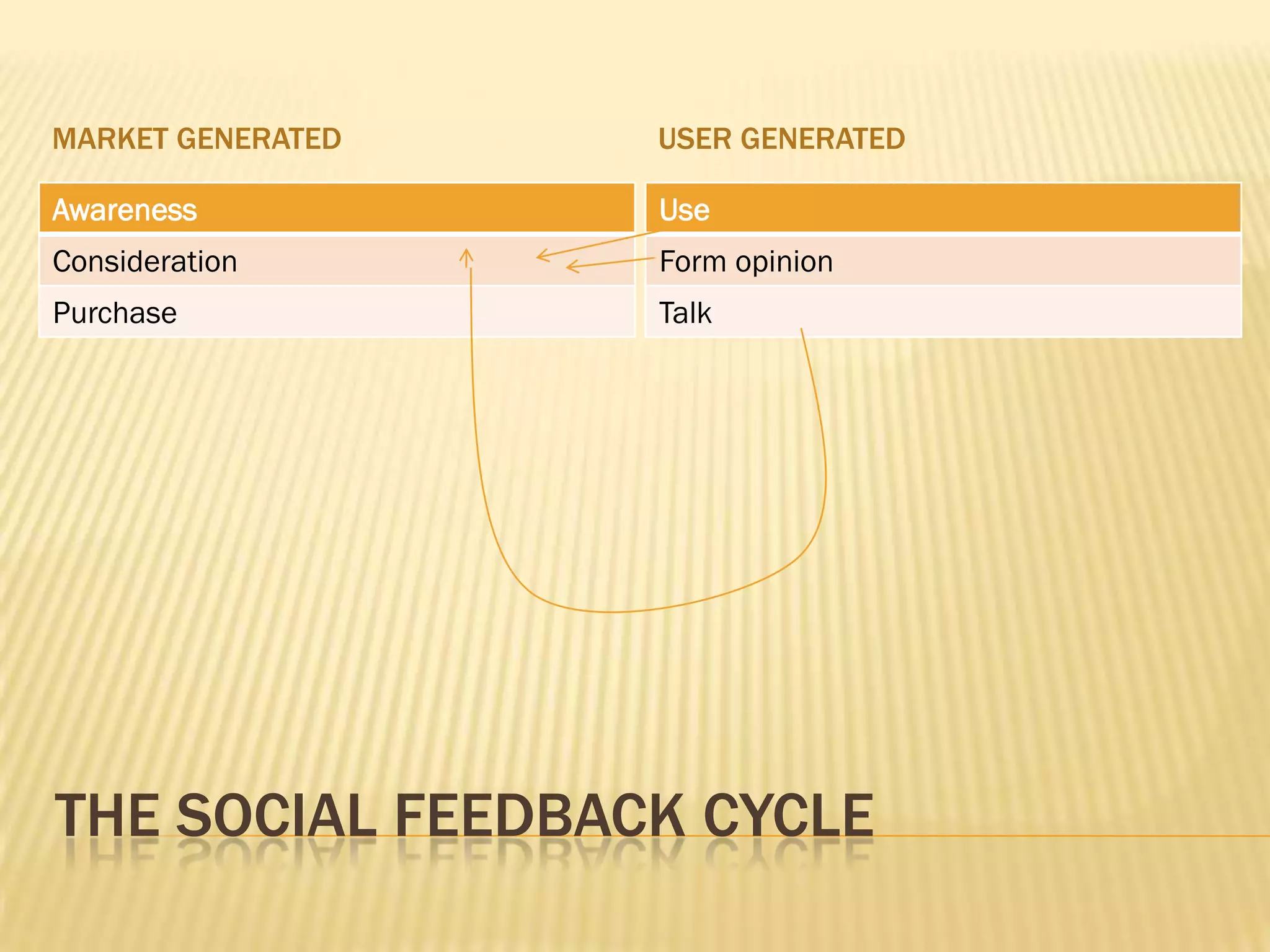 MARKET GENERATED

| Awareness |
|---|
| Consideration |
| Purchase |

USER GENERATED

| Use |
|---|
| Form opinion |
| Talk |

THE SOCIAL FEEDBACK CYCLE